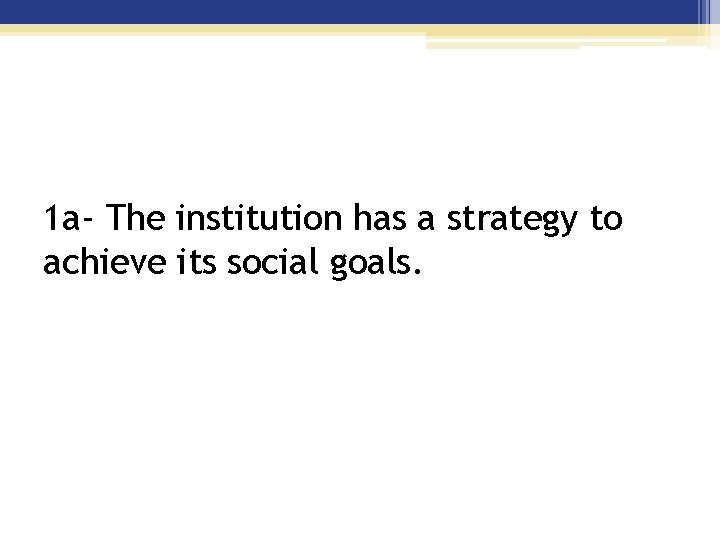 1a- The institution has a strategy to achieve its social goals.